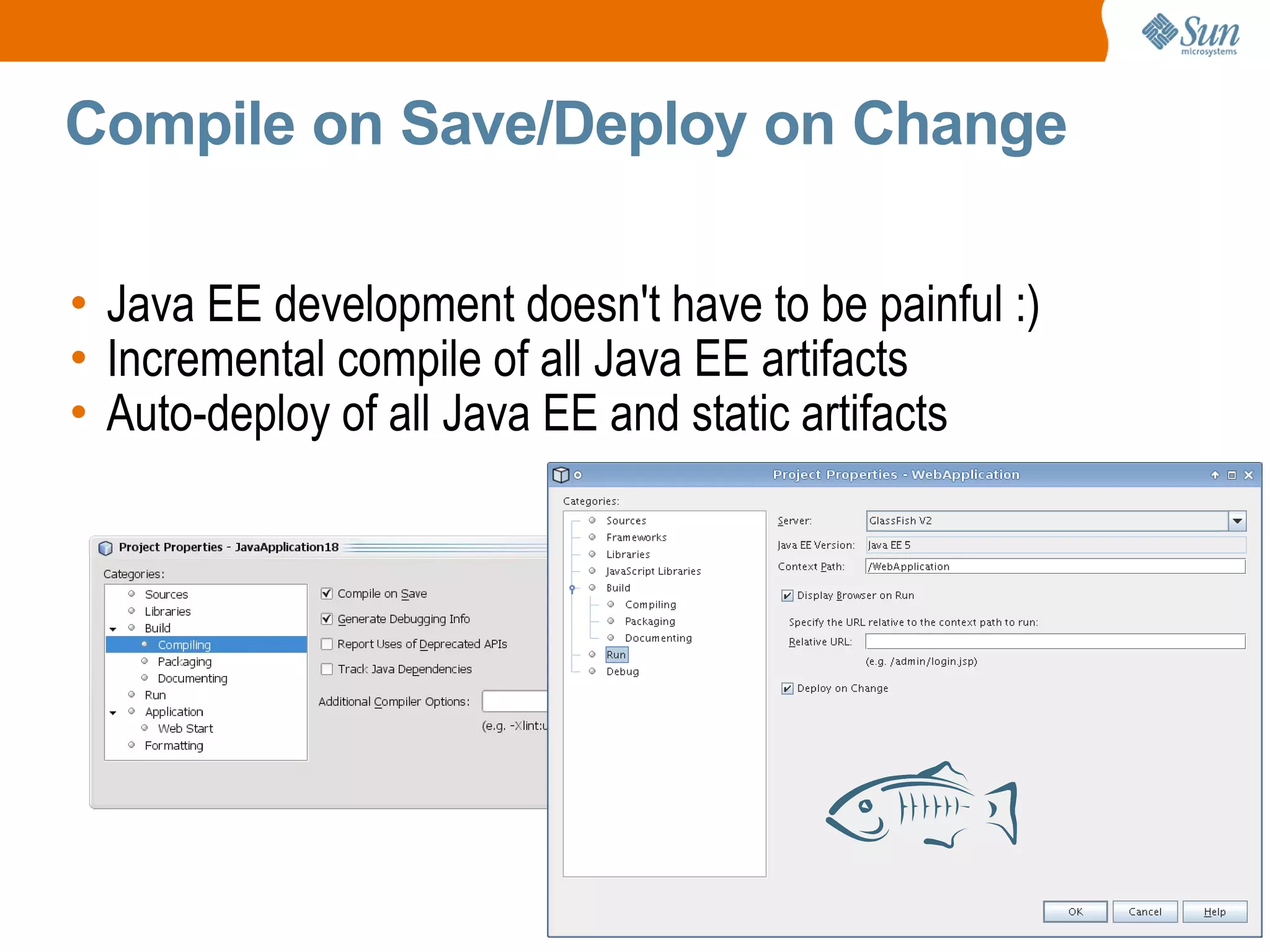 Sun microsystems

Compile on Save/Deploy on Change

• Java EE development doesn't have to be painful :)
• Incremental compile of all Java EE artifacts
• Auto-deploy of all Java EE and static artifacts

Project Properties - JavaApplication18

Categories:

Sources
Libraries
Build
Compiling
Packaging
Documenting
Run
Application
Web Start
Formatting

Compile on Save
Generate Debugging Info
Report Uses of Deprecated APIs
Track Java Dependencies

Additional Compiler Options:

(e.g. -Xlint:u

Project Properties - WebApplication

Categories:

Sources
Frameworks
Libraries
JavaScript Libraries
Build
Compiling
Packaging
Documenting
Run
Debug

Server: GlassFish V2
Java EE Version: Java EE 5
Context Path: /WebApplication

Display Browser on Run

Specify the URL relative to the context path to run:
Relative URL:
(e.g. /admin/login.jsp)

Deploy on Change

OK Cancel Help